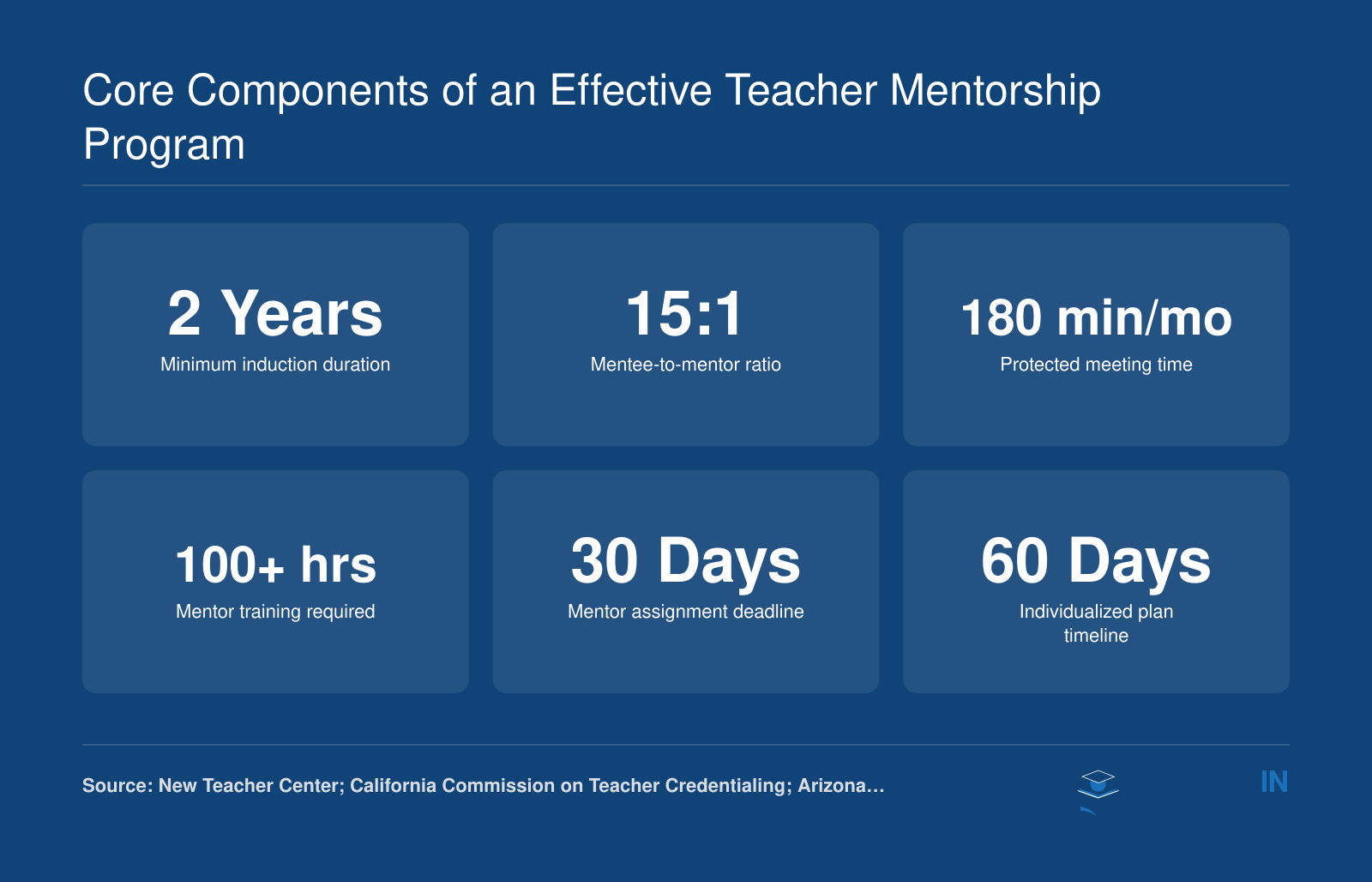 Core Components of an Effective Teacher Mentorship Program

2 Years
Minimum induction duration

15:1
Mentee-to-mentor ratio

180 min/mo
Protected meeting time

100+ hrs
Mentor training required

30 Days
Mentor assignment deadline

60 Days
Individualized plan timeline

Source: New Teacher Center; California Commission on Teacher Credentialing; Arizona...

IN